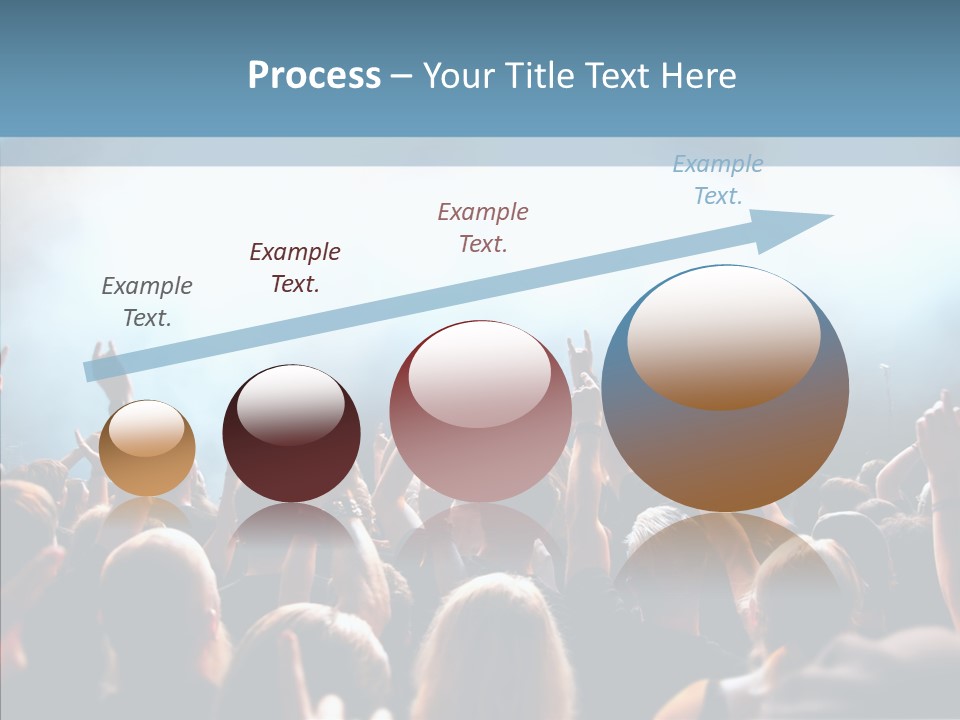 Process – Your Title Text Here

Example Text.

Example Text.

Example Text.

Example Text.